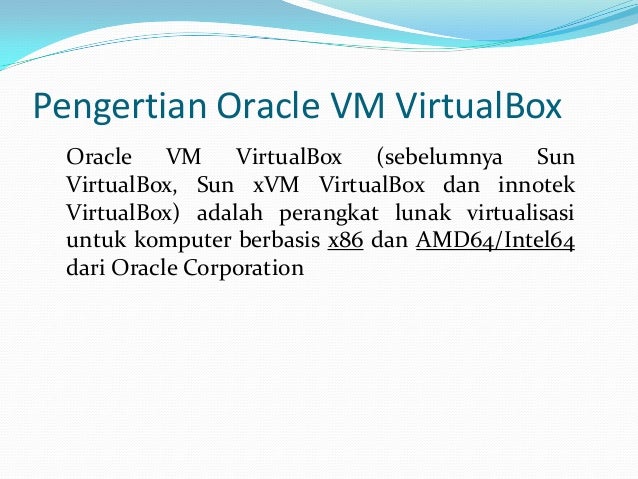 Pengertian Oracle VM VirtualBox

Oracle VM VirtualBox (sebelumnya Sun VirtualBox, Sun xVM VirtualBox dan innotek VirtualBox) adalah perangkat lunak virtualisasi untuk komputer berbasis x86 dan AMD64/Intel64 dari Oracle Corporation